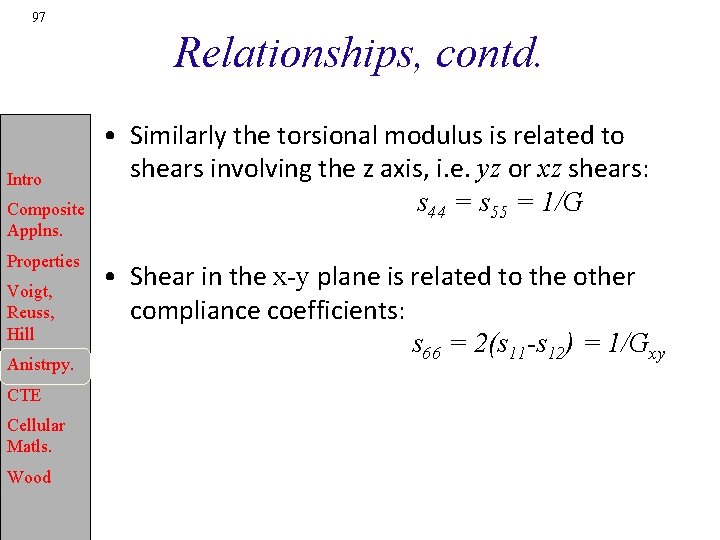 97

Relationships, contd.

Intro

Composite Applns.

Properties

Voigt, Reuss, Hill

Anistrpy.

CTE

Cellular Matls.

Wood

• Similarly the torsional modulus is related to shears involving the z axis, i.e. $yz$ or $xz$ shears:
$s_{44} = s_{55} = 1/G$

• Shear in the x-y plane is related to the other compliance coefficients:
$s_{66} = 2(s_{11}-s_{12}) = 1/G_{xy}$